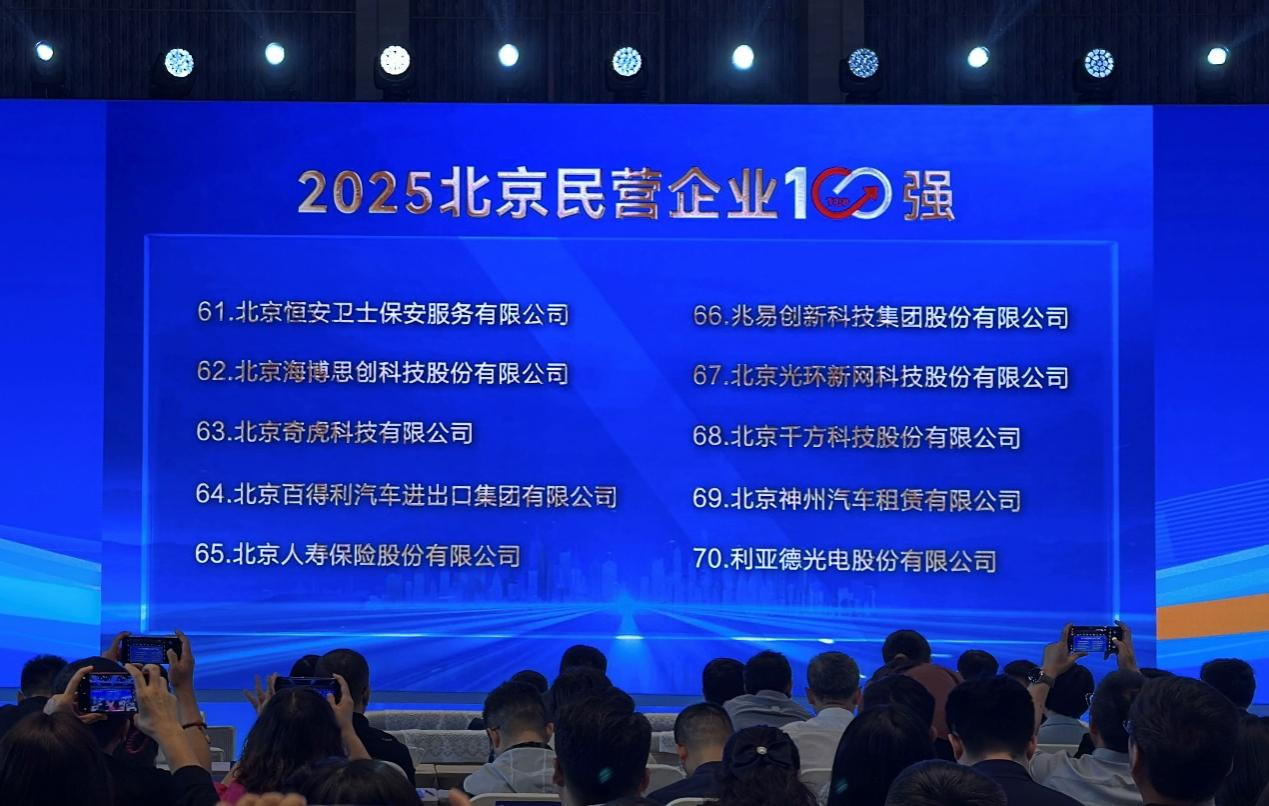 2025北京民营企业100强

61.北京恒安卫士保安服务有限公司

62.北京海博思创科技股份有限公司

63.北京奇虎科技有限公司

64.北京百得利汽车进出口集团有限公司

65.北京人寿保险股份有限公司

66.兆易创新科技集团股份有限公司

67.北京光环新网科技股份有限公司

68.北京千方科技股份有限公司

69.北京神州汽车租赁有限公司

70.利亚德光电股份有限公司